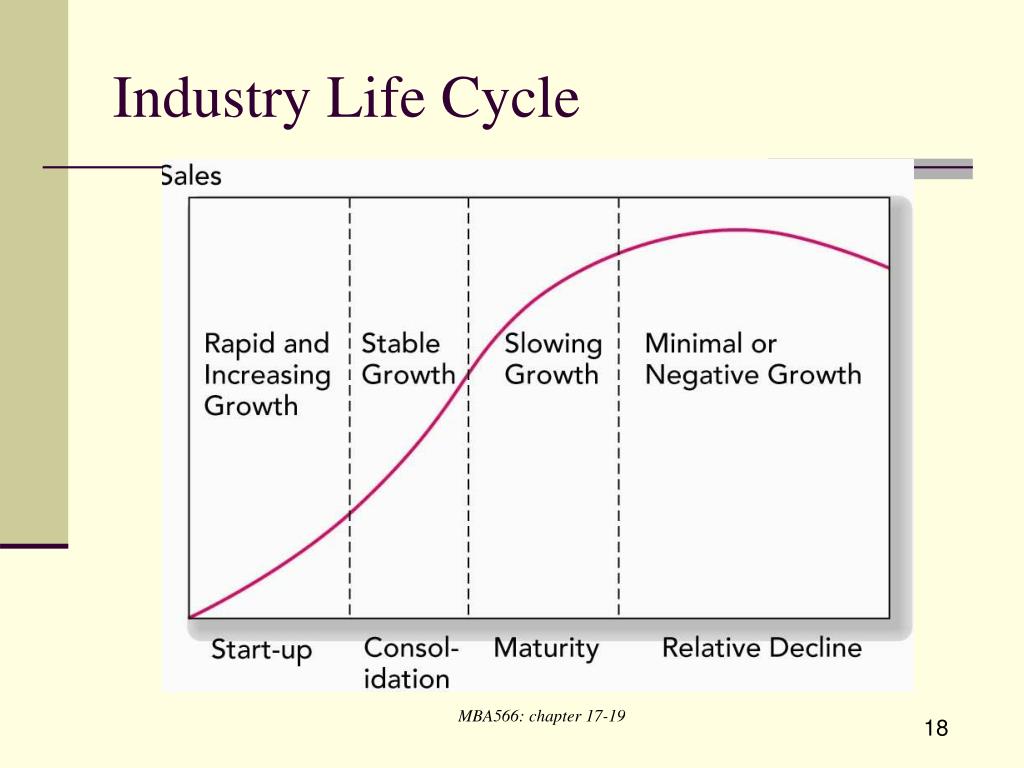 Industry Life Cycle

Sales

Rapid and Increasing Growth

Stable Growth

Slowing Growth

Minimal or Negative Growth

Start-up

Consolidation

Maturity

Relative Decline

MBA566: chapter 17-19

18